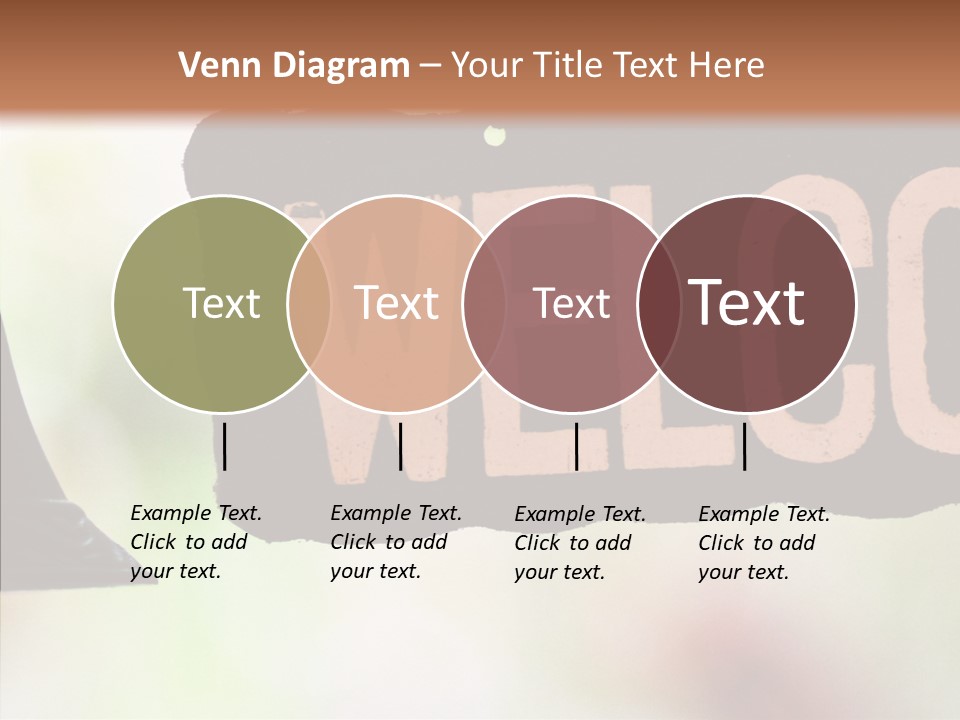 Venn Diagram – Your Title Text Here

WELCO

Text

Text

Text

Text

Example Text. Click to add your text.

Example Text. Click to add your text.

Example Text. Click to add your text.

Example Text. Click to add your text.